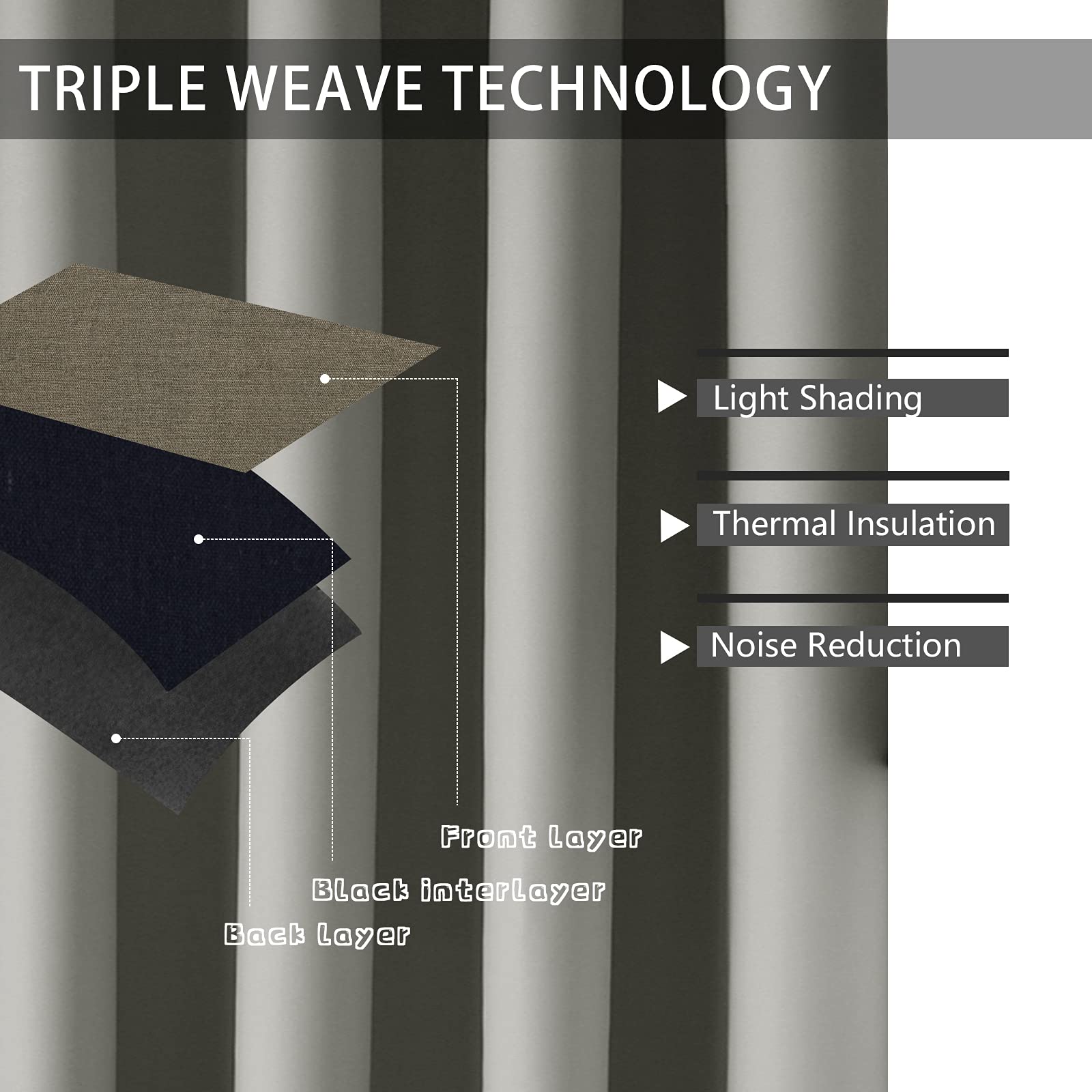 TRIPLE WEAVE TECHNOLOGY

Light Shading

Thermal Insulation

Noise Reduction

Front Layer

Black interLayer

Back Layer